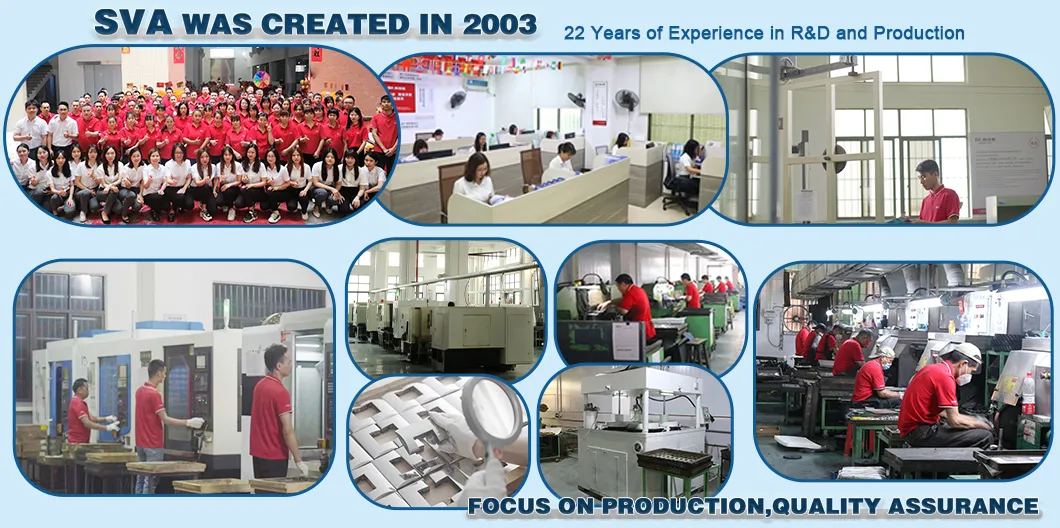 SVA WAS CREATED IN 2003

22 Years of Experience in R&D and Production

FOCUS ON PRODUCTION,QUALITY ASSURANCE